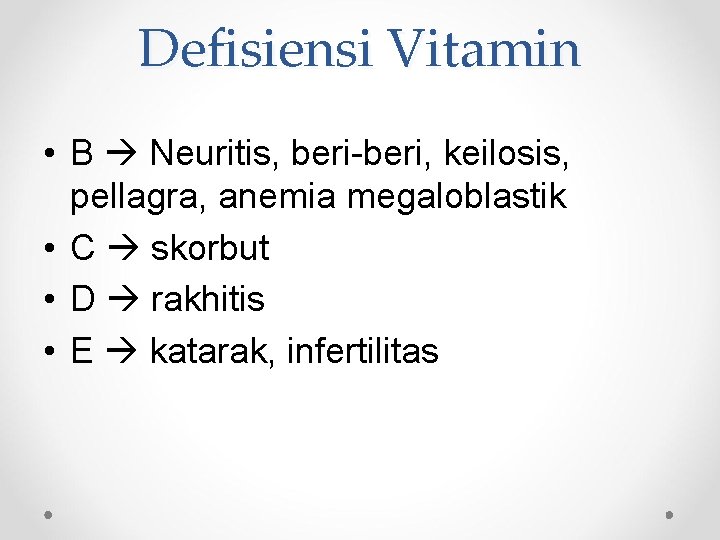 Defisiensi Vitamin

• B → Neuritis, beri-beri, keilosis, pellagra, anemia megaloblastik
• C → skorbut
• D → rakhitis
• E → katarak, infertilitas